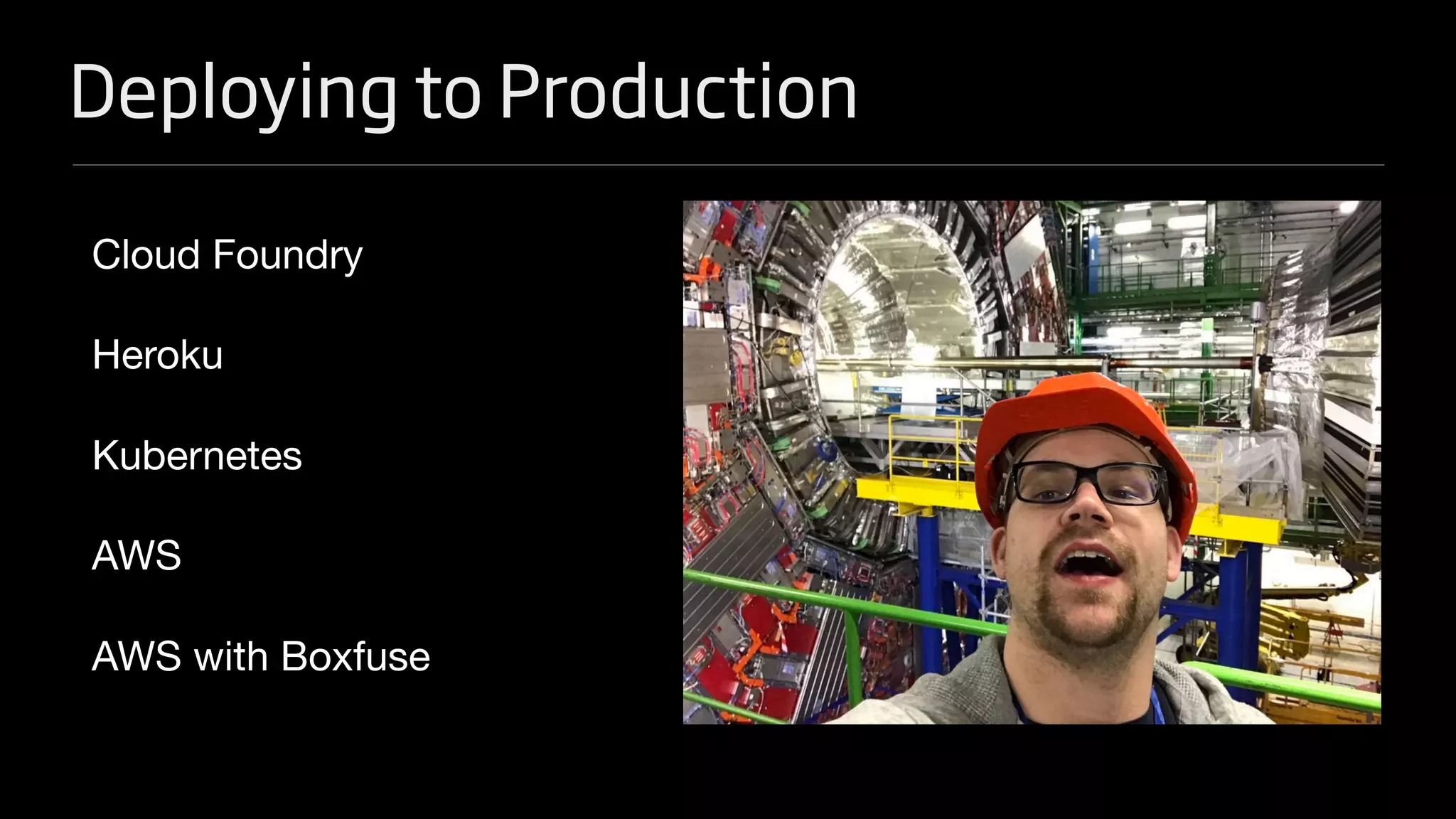 Deploying to Production

Cloud Foundry

Heroku

Kubernetes

AWS

AWS with Boxfuse